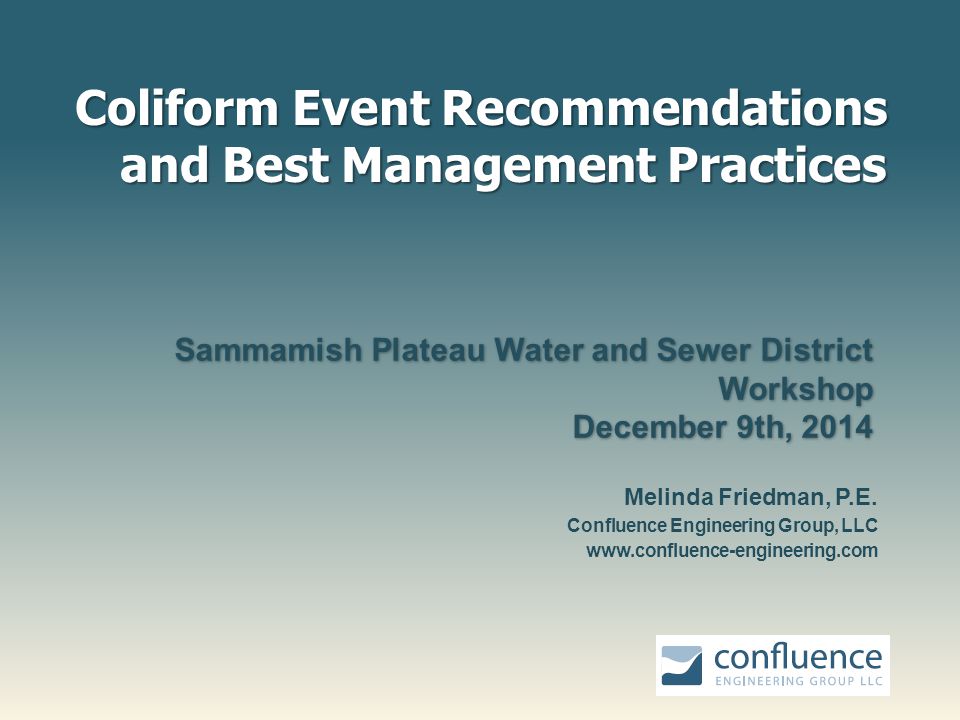 Coliform Event Recommendations and Best Management Practices

Sammamish Plateau Water and Sewer District Workshop
December 9th, 2014

Melinda Friedman, P.E.
Confluence Engineering Group, LLC
www.confluence-engineering.com

confluence
ENGINEERING GROUP LLC